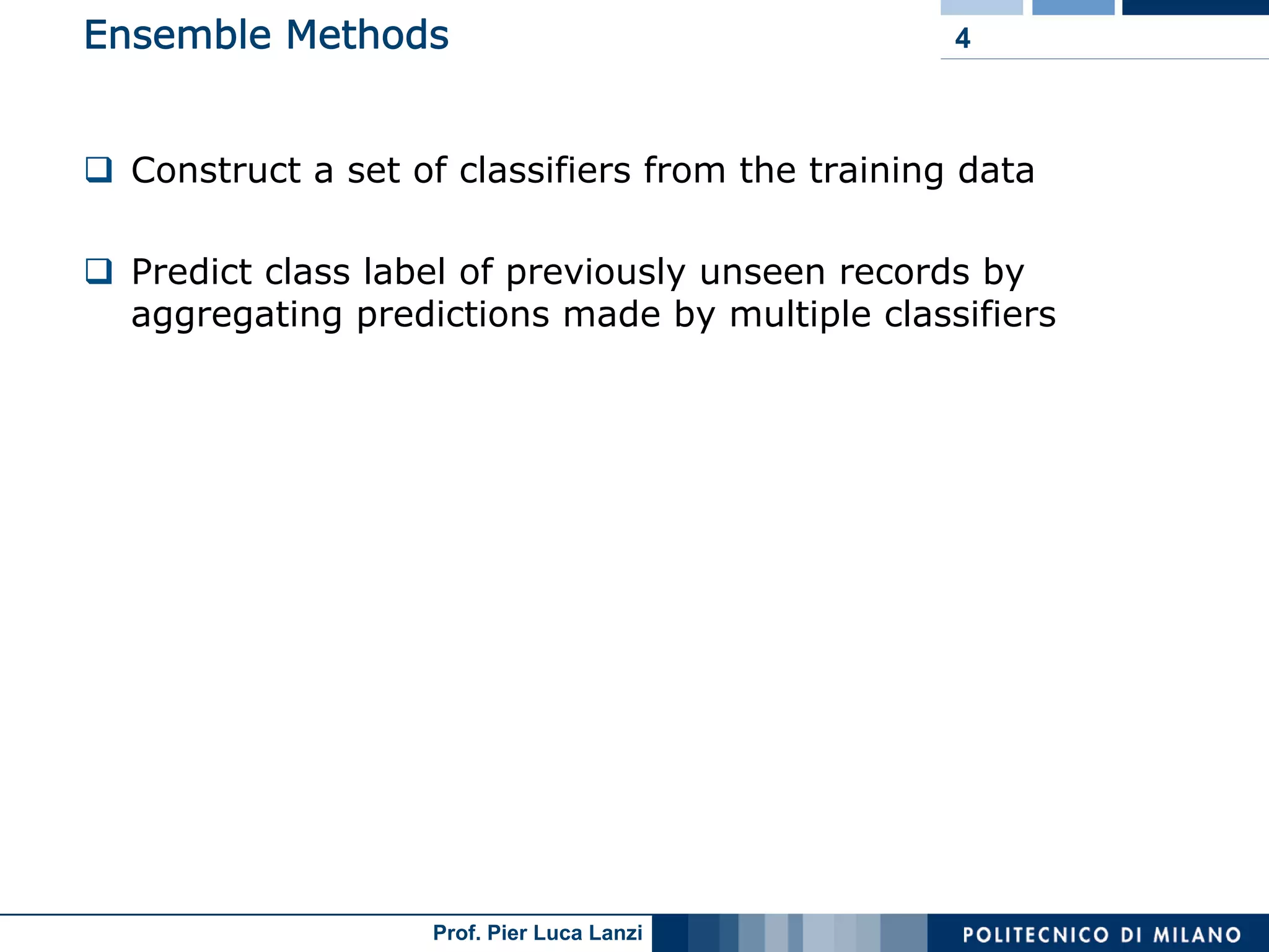 Ensemble Methods

4

❑ Construct a set of classifiers from the training data

❑ Predict class label of previously unseen records by aggregating predictions made by multiple classifiers

Prof. Pier Luca Lanzi

POLITECNICO DI MILANO